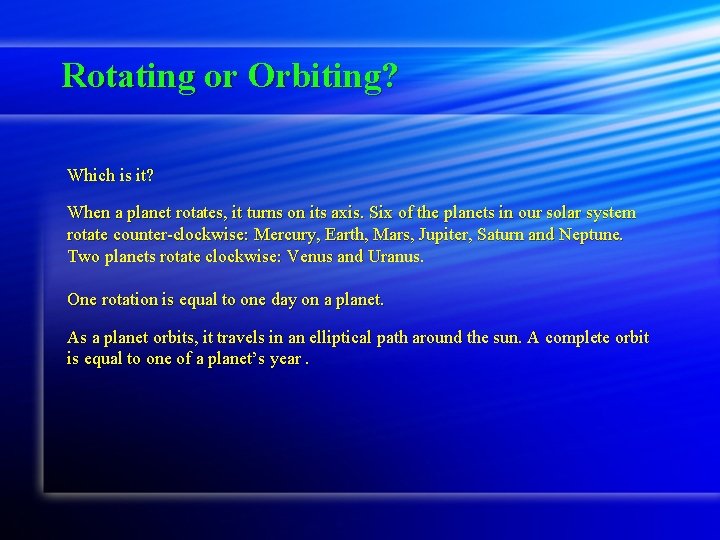 Rotating or Orbiting?

Which is it?

When a planet rotates, it turns on its axis. Six of the planets in our solar system rotate counter-clockwise: Mercury, Earth, Mars, Jupiter, Saturn and Neptune. Two planets rotate clockwise: Venus and Uranus.

One rotation is equal to one day on a planet.

As a planet orbits, it travels in an elliptical path around the sun. A complete orbit is equal to one of a planet's year .